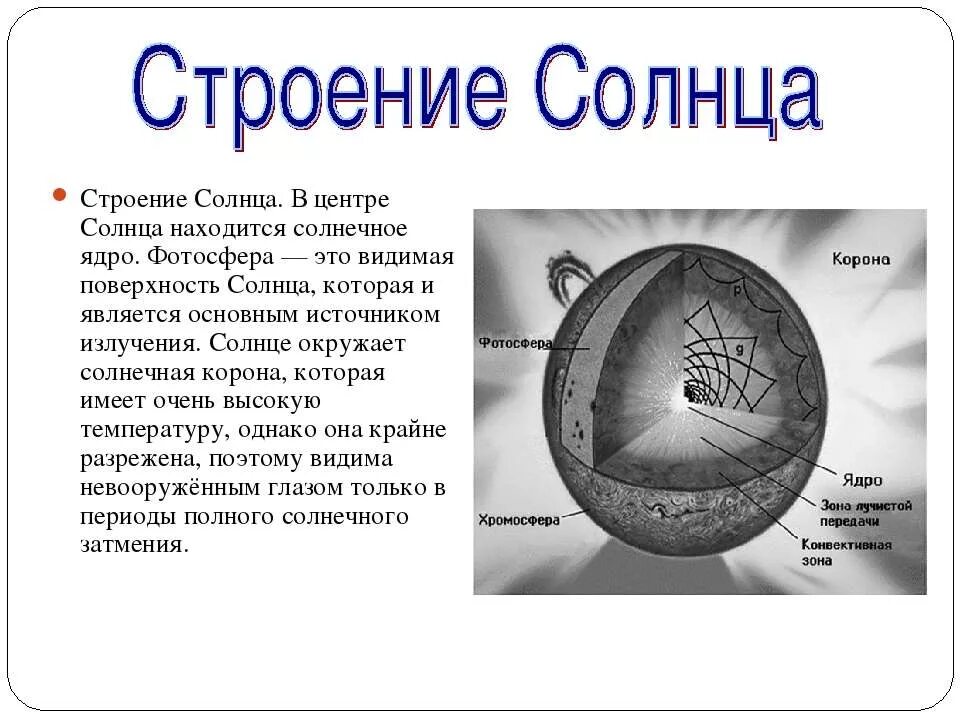 Строение Солнца

Строение Солнца. В центре Солнца находится солнечное ядро. Фотосфера — это видимая поверхность Солнца, которая и является основным источником излучения. Солнце окружает солнечная корона, которая имеет очень высокую температуру, однако она крайне разрежена, поэтому видима невооружённым глазом только в периоды полного солнечного затмения.

Корона
p
g
Фотосфера
Ядро
Зона лучистой передачи
Хромосфера
Конвективная зона